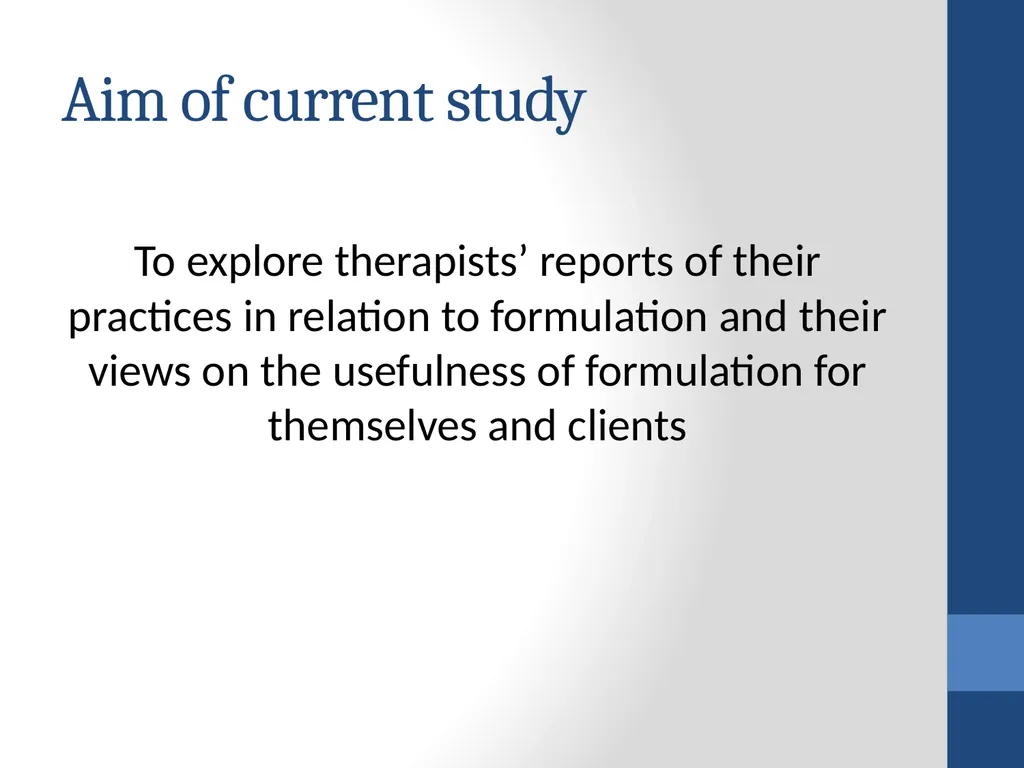 Aim of current study

To explore therapists’ reports of their practices in relation to formulation and their views on the usefulness of formulation for themselves and clients